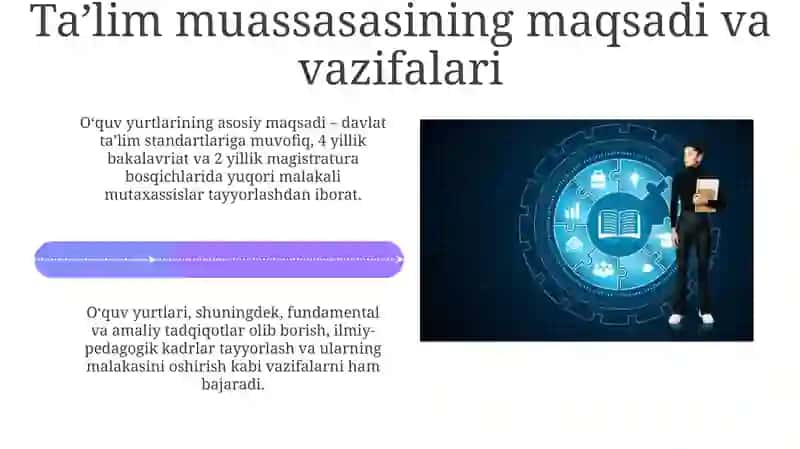 Ta’lim muassasasining maqsadi va vazifalari

O‘quv yurtlarining asosiy maqsadi – davlat ta’lim standartlariga muvofiq, 4 yillik bakalavriat va 2 yillik magistratura bosqichlarida yuqori malakali mutaxassislar tayyorlashdan iborat.

O‘quv yurtlari, shuningdek, fundamental va amaliy tadqiqotlar olib borish, ilmiy-pedagogik kadrlar tayyorlash va ularning malakasini oshirish kabi vazifalarni ham bajaradi.